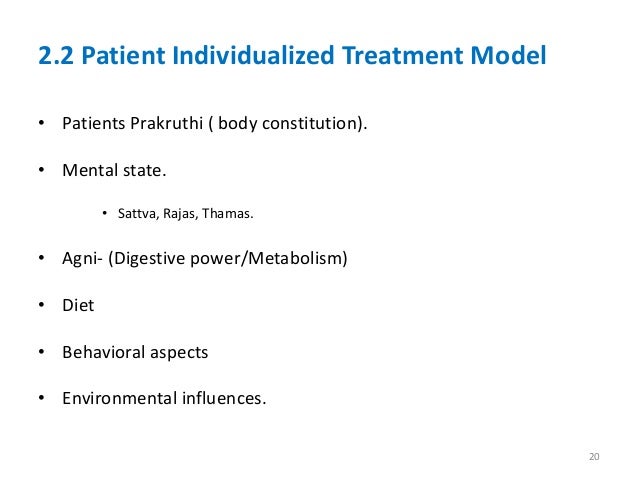 2.2 Patient Individualized Treatment Model

• Patients Prakruthi ( body constitution).

• Mental state.

• Sattva, Rajas, Thamas.

• Agni- (Digestive power/Metabolism)

• Diet

• Behavioral aspects

• Environmental influences.

20